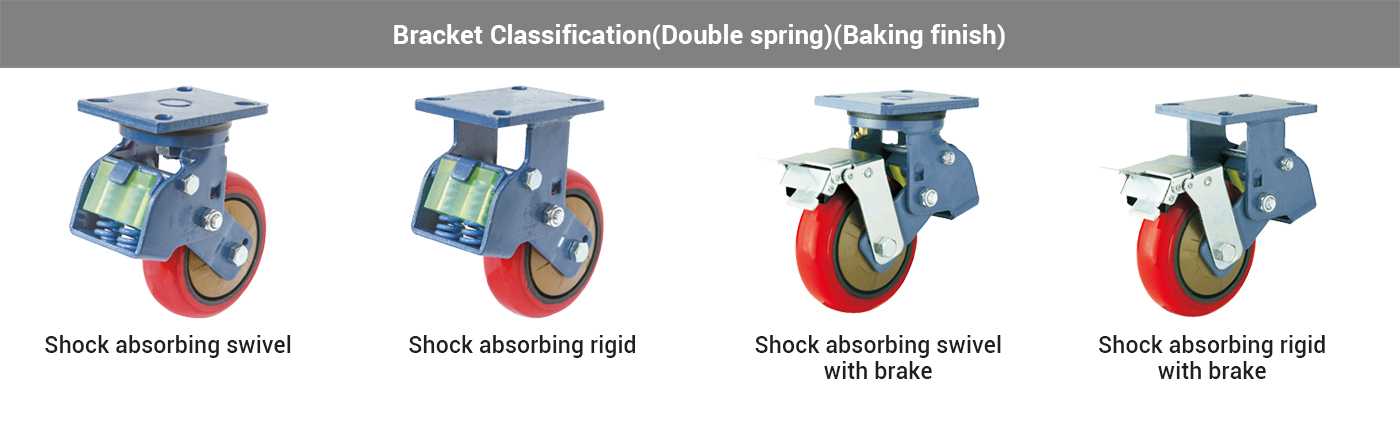 Bracket Classification(Double spring)(Baking finish)

Shock absorbing swivel

Shock absorbing rigid

Shock absorbing swivel with brake

Shock absorbing rigid with brake